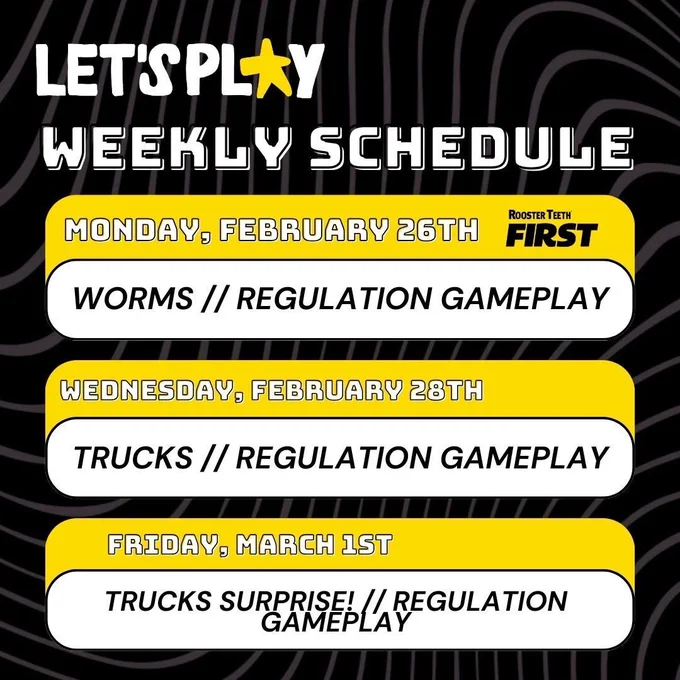 LET'S PLAY
WEEKLY SCHEDULE

MONDAY, FEBRUARY 26TH
ROOSTER TEETH FIRST

WORMS // REGULATION GAMEPLAY

WEDNESDAY, FEBRUARY 28TH

TRUCKS // REGULATION GAMEPLAY

FRIDAY, MARCH 1ST

TRUCKS SURPRISE! // REGULATION GAMEPLAY